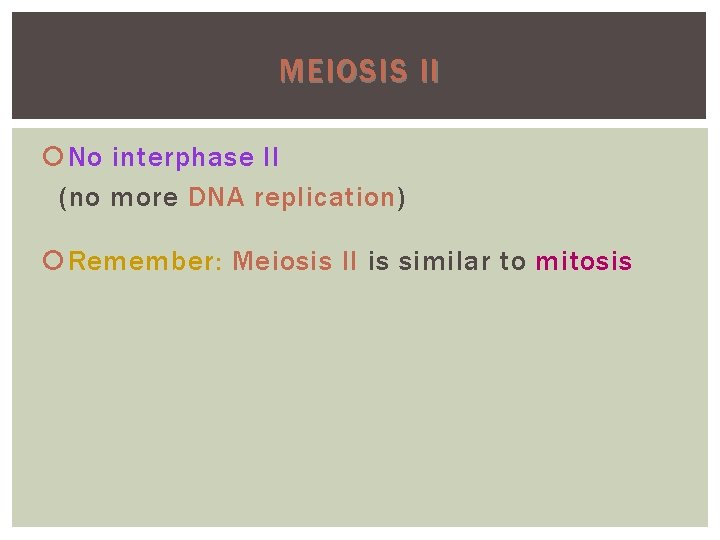 MEIOSIS II

No interphase II
(no more DNA replication)

Remember: Meiosis II is similar to mitosis